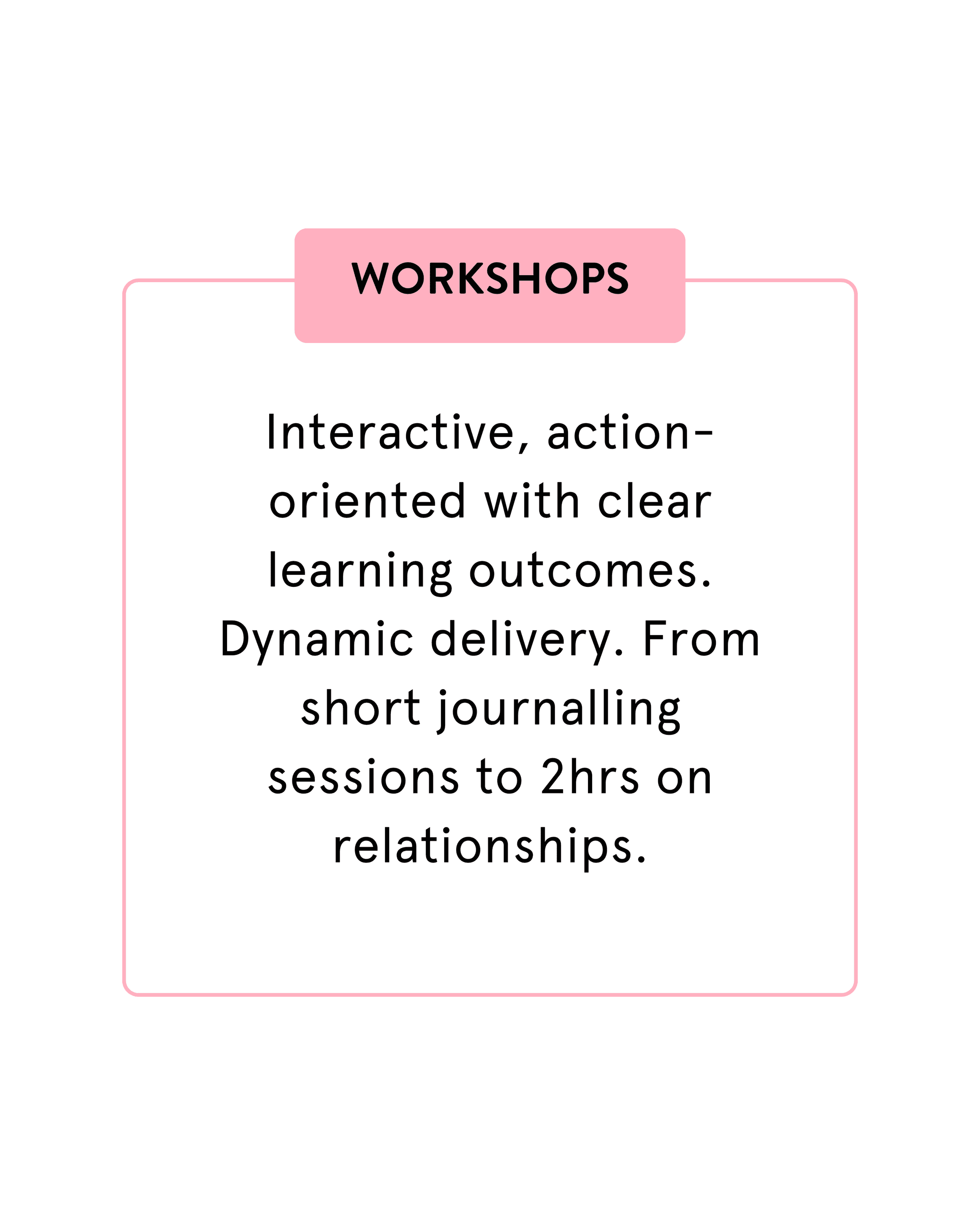 WORKSHOPS

Interactive, action-oriented with clear learning outcomes. Dynamic delivery. From short journalling sessions to 2hrs on relationships.